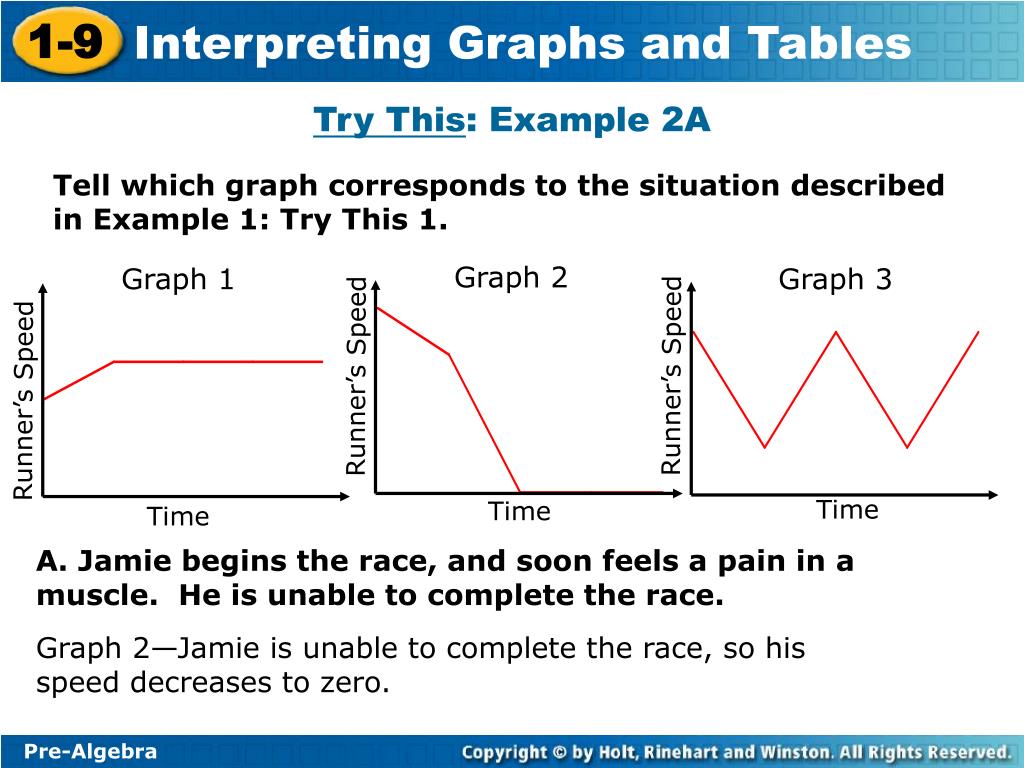 1-9 Interpreting Graphs and Tables

Try This: Example 2A

Tell which graph corresponds to the situation described in Example 1: Try This 1.

Graph 1

Runner's Speed

Time

Graph 2

Runner's Speed

Time

Graph 3

Runner's Speed

Time

A. Jamie begins the race, and soon feels a pain in a muscle. He is unable to complete the race.

Graph 2—Jamie is unable to complete the race, so his speed decreases to zero.

Pre-Algebra

Copyright © by Holt, Rinehart and Winston. All Rights Reserved.